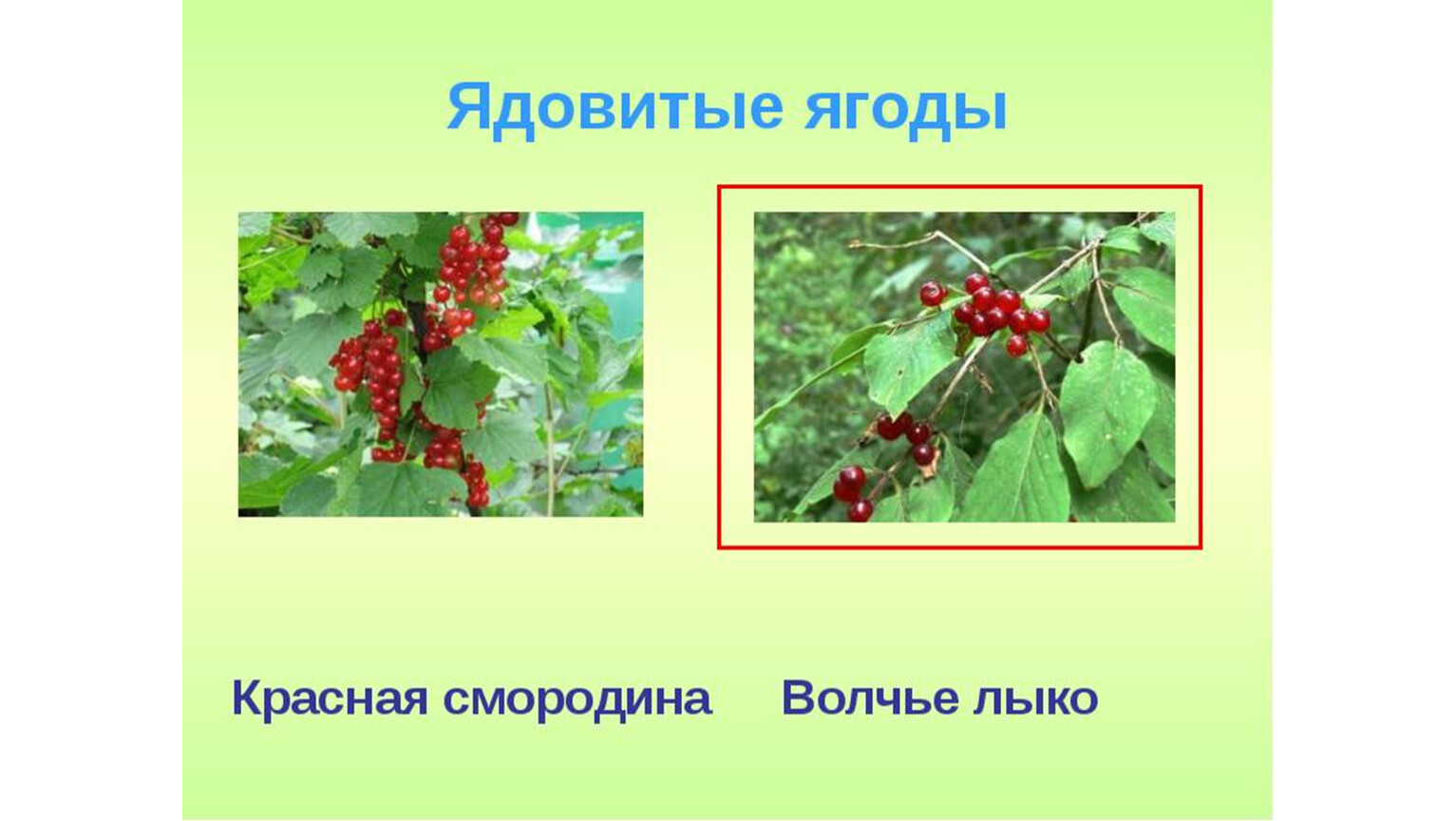 Ядовитые ягоды

Красная смородина

Волчье лыко